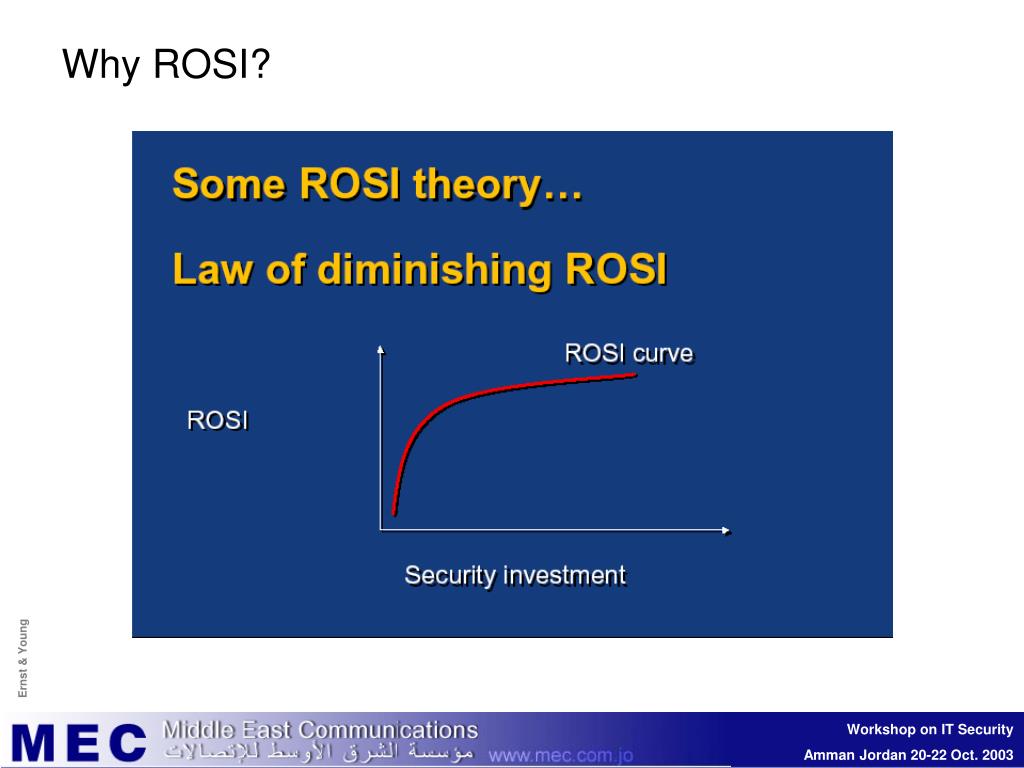 Why ROSI?

Some ROSI theory…

Law of diminishing ROSI

ROSI curve

ROSI

Security investment

Ernst & Young

MEC Middle East Communications
مؤسسة الشرق الأوسط للإتصالات www.mec.com.jo

Workshop on IT Security
Amman Jordan 20-22 Oct. 2003